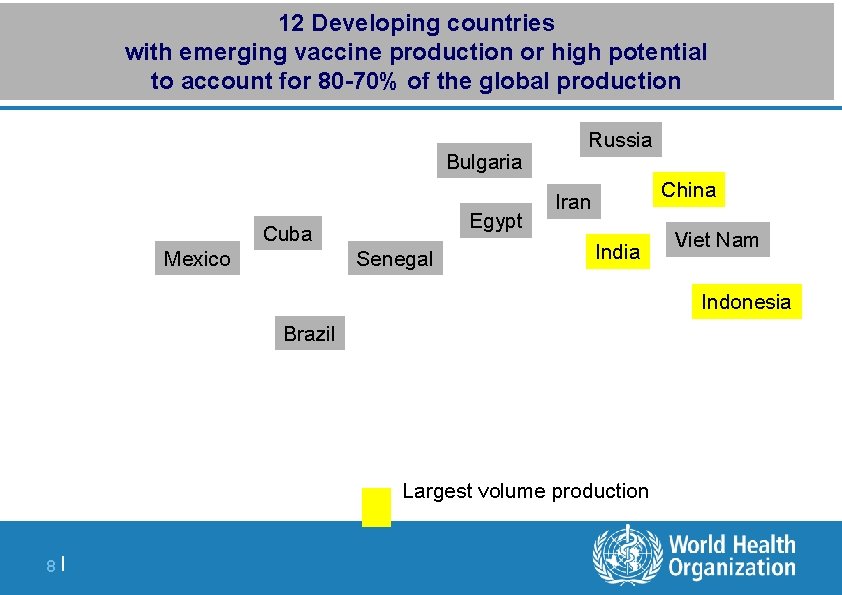 12 Developing countries
with emerging vaccine production or high potential
to account for 80-70% of the global production

Russia

Bulgaria

China

Iran

Egypt

Cuba

Viet Nam

India

Mexico

Senegal

Indonesia

Brazil

Largest volume production

8 |

World Health
Organization